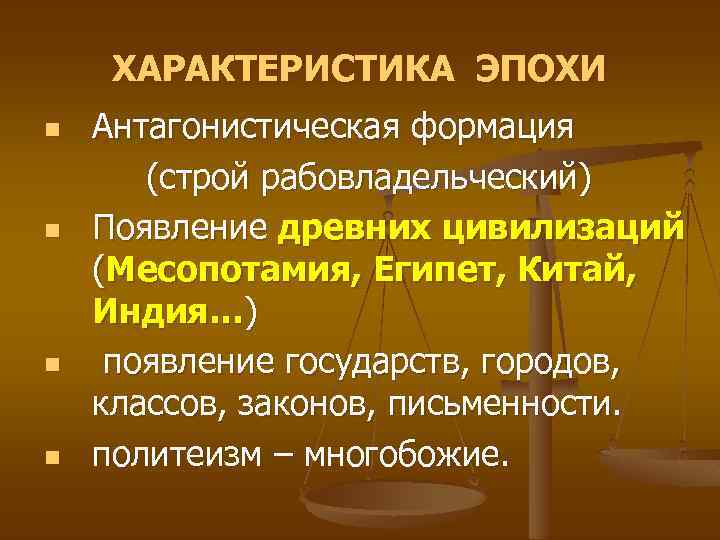 ХАРАКТЕРИСТИКА ЭПОХИ

- Антагонистическая формация (строй рабовладельческий)
- Появление древних цивилизаций (Месопотамия, Египет, Китай, Индия…)
- появление государств, городов, классов, законов, письменности.
- политеизм – многобожие.